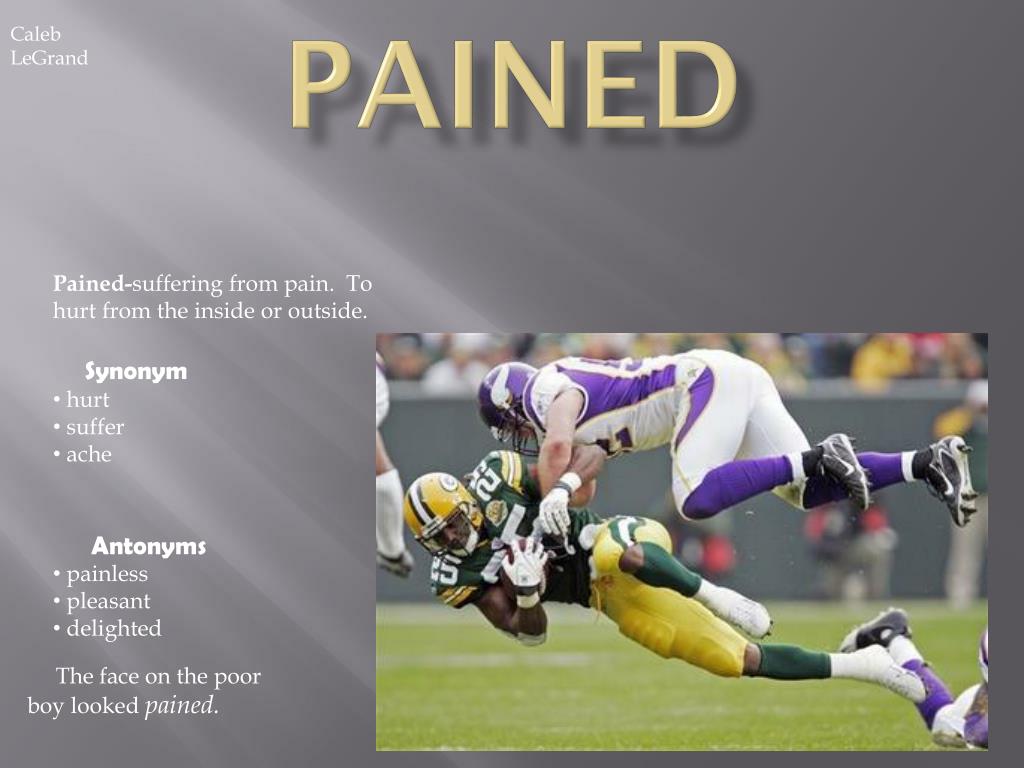 Caleb
LeGrand

PAINED

Pained-suffering from pain. To hurt from the inside or outside.

Synonym
• hurt
• suffer
• ache

Antonyms
• painless
• pleasant
• delighted

The face on the poor boy looked pained.